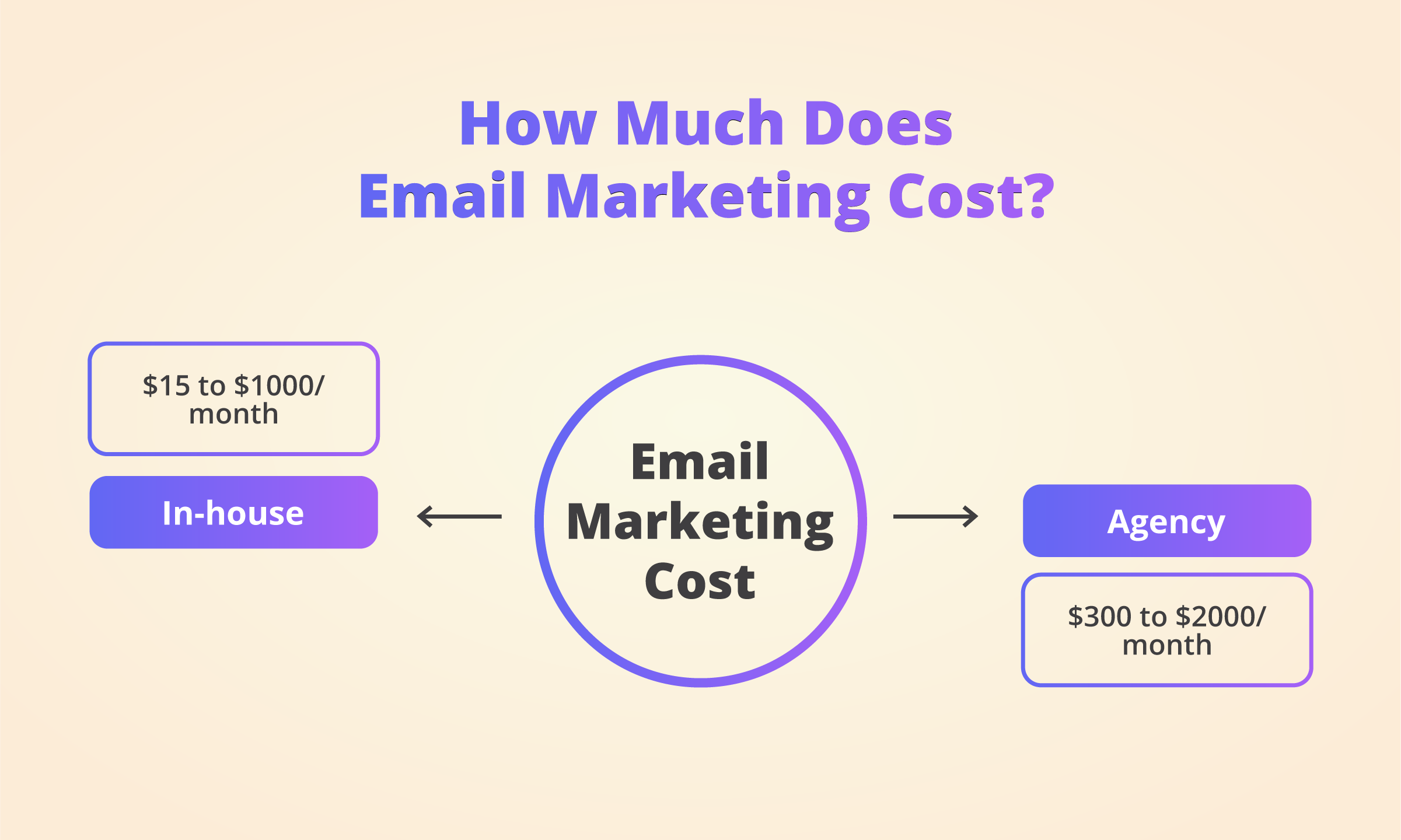 How Much Does Email Marketing Cost?

\$15 to \$1000/ month

In-house

Email Marketing Cost

Agency

\$300 to \$2000/ month